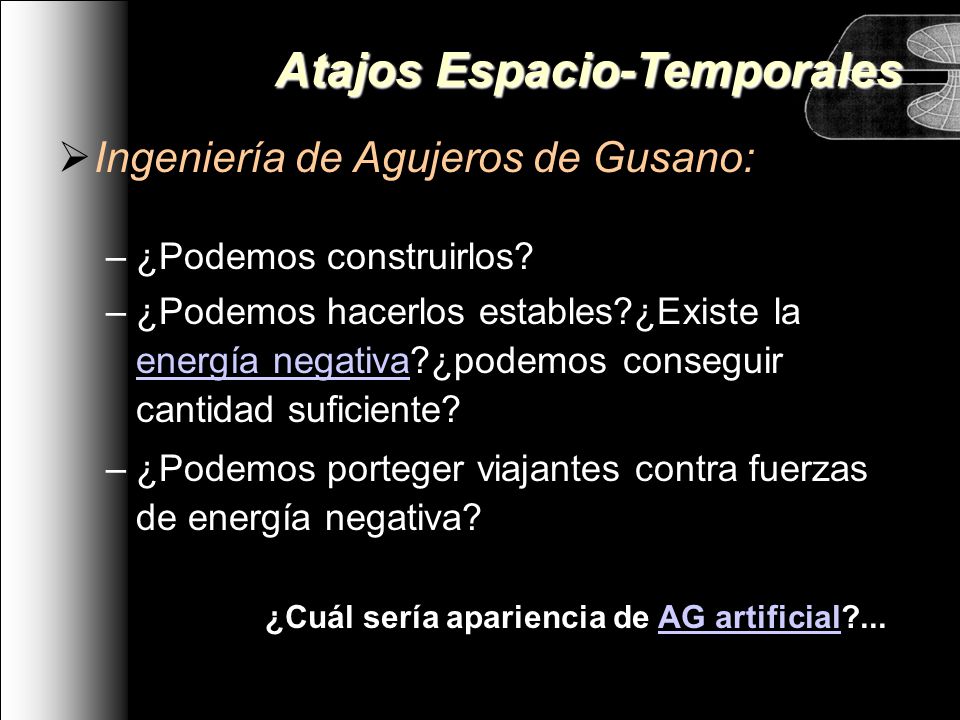 Atajos Espacio-Temporales

➢ Ingeniería de Agujeros de Gusano:

– ¿Podemos construirlos?

– ¿Podemos hacerlos estables?¿Existe la energía negativa?¿podemos conseguir cantidad suficiente?

– ¿Podemos porteger viajantes contra fuerzas de energía negativa?

¿Cuál sería apariencia de AG artificial?...